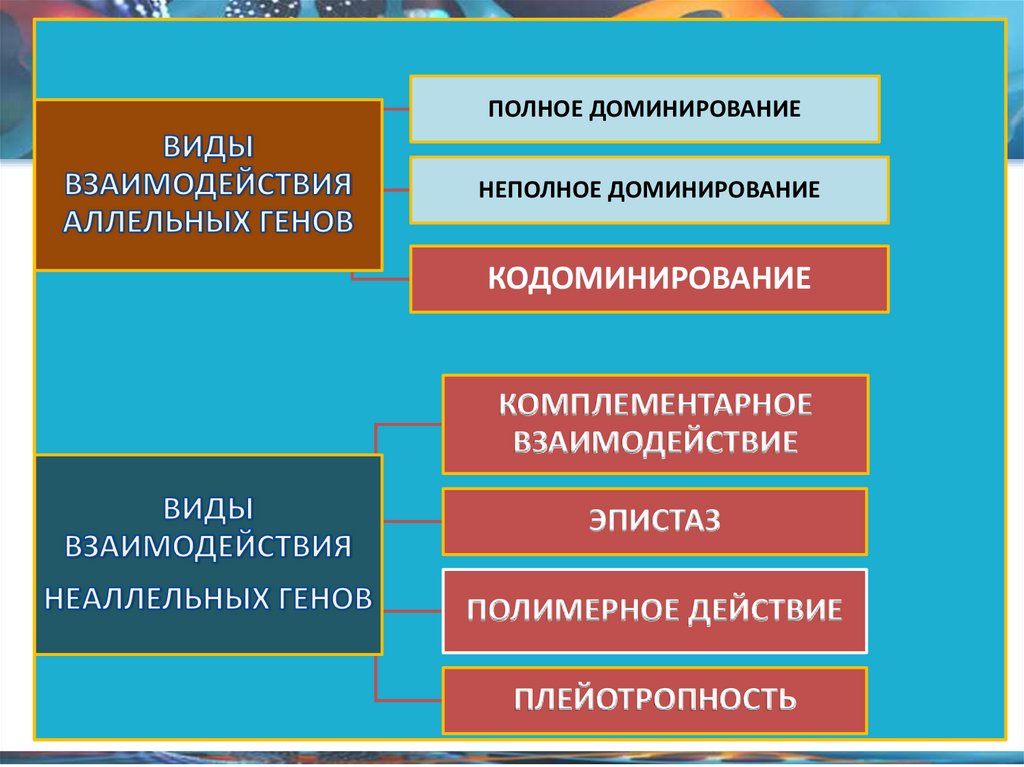 ВИДЫ ВЗАИМОДЕЙСТВИЯ АЛЛЕЛЬНЫХ ГЕНОВ

ПОЛНОЕ ДОМИНИРОВАНИЕ

НЕПОЛНОЕ ДОМИНИРОВАНИЕ

КОДОМИНИРОВАНИЕ

ВИДЫ ВЗАИМОДЕЙСТВИЯ НЕАЛЛЕЛЬНЫХ ГЕНОВ

КОМПЛЕМЕНТАРНОЕ ВЗАИМОДЕЙСТВИЕ

ЭПИСТАЗ

ПОЛИМЕРНОЕ ДЕЙСТВИЕ

ПЛЕЙОТРОПНОСТЬ